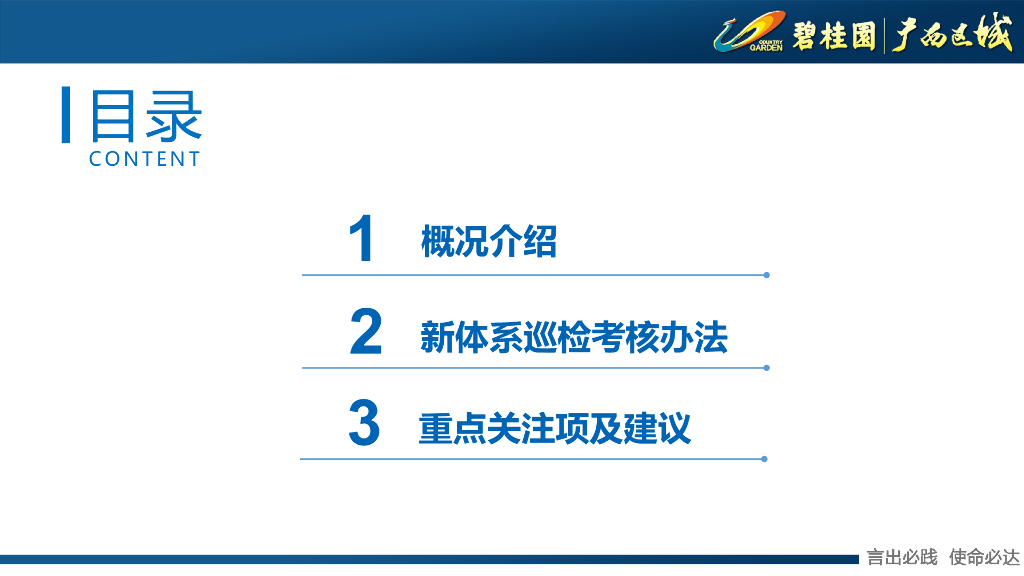 COUNTRY GARDEN 碧桂园 | 广西区域

目录
CONTENT

1 概况介绍

2 新体系巡检考核办法

3 重点关注项及建议

言出必践 使命必达